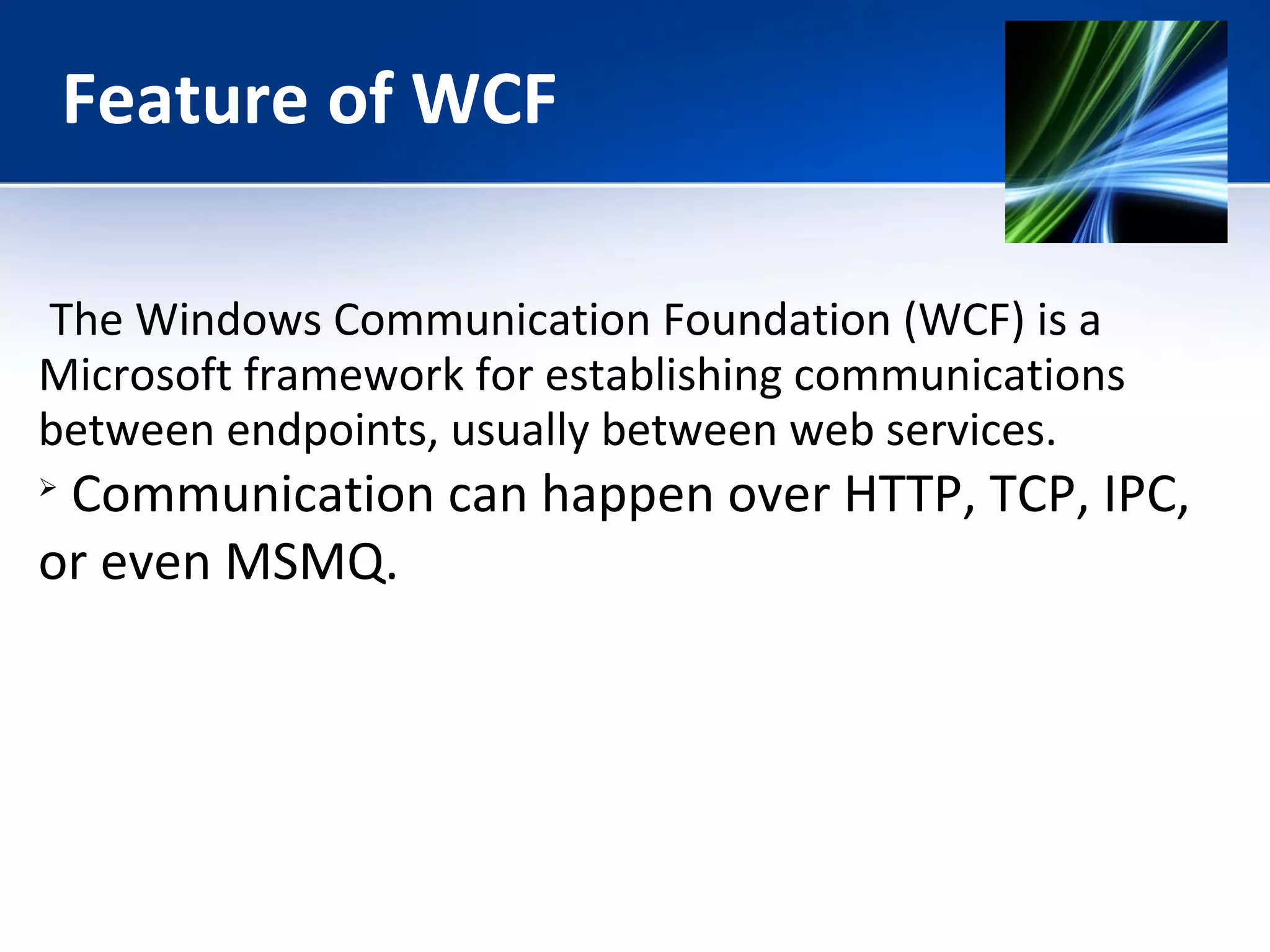 Feature of WCF

The Windows Communication Foundation (WCF) is a Microsoft framework for establishing communications between endpoints, usually between web services.

➢ Communication can happen over HTTP, TCP, IPC, or even MSMQ.